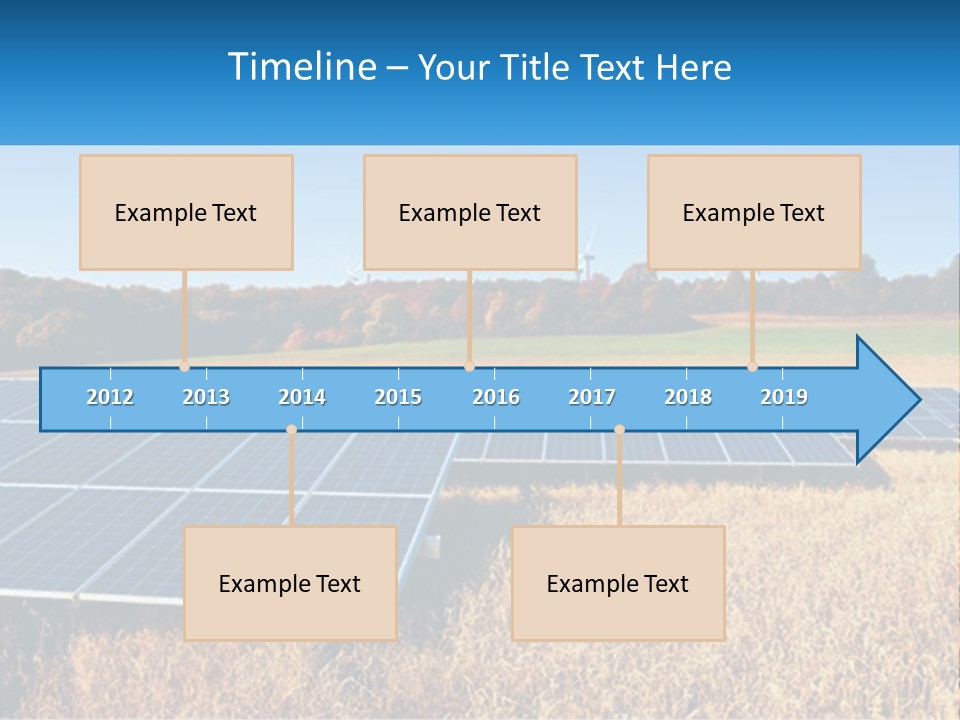 Timeline – Your Title Text Here

Example Text

Example Text

Example Text

2012 2013 2014 2015 2016 2017 2018 2019

Example Text

Example Text